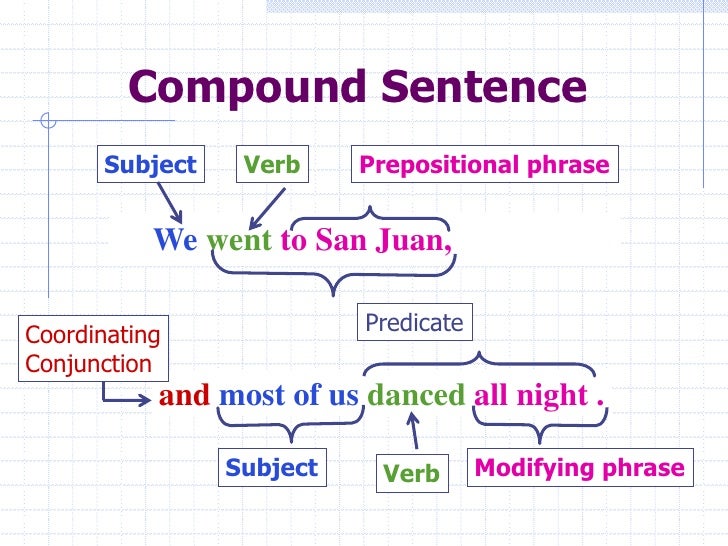 Compound Sentence

Subject

Verb

Prepositional phrase

We went to San Juan,

Predicate

Coordinating Conjunction

and most of us danced all night .

Subject

Verb

Modifying phrase